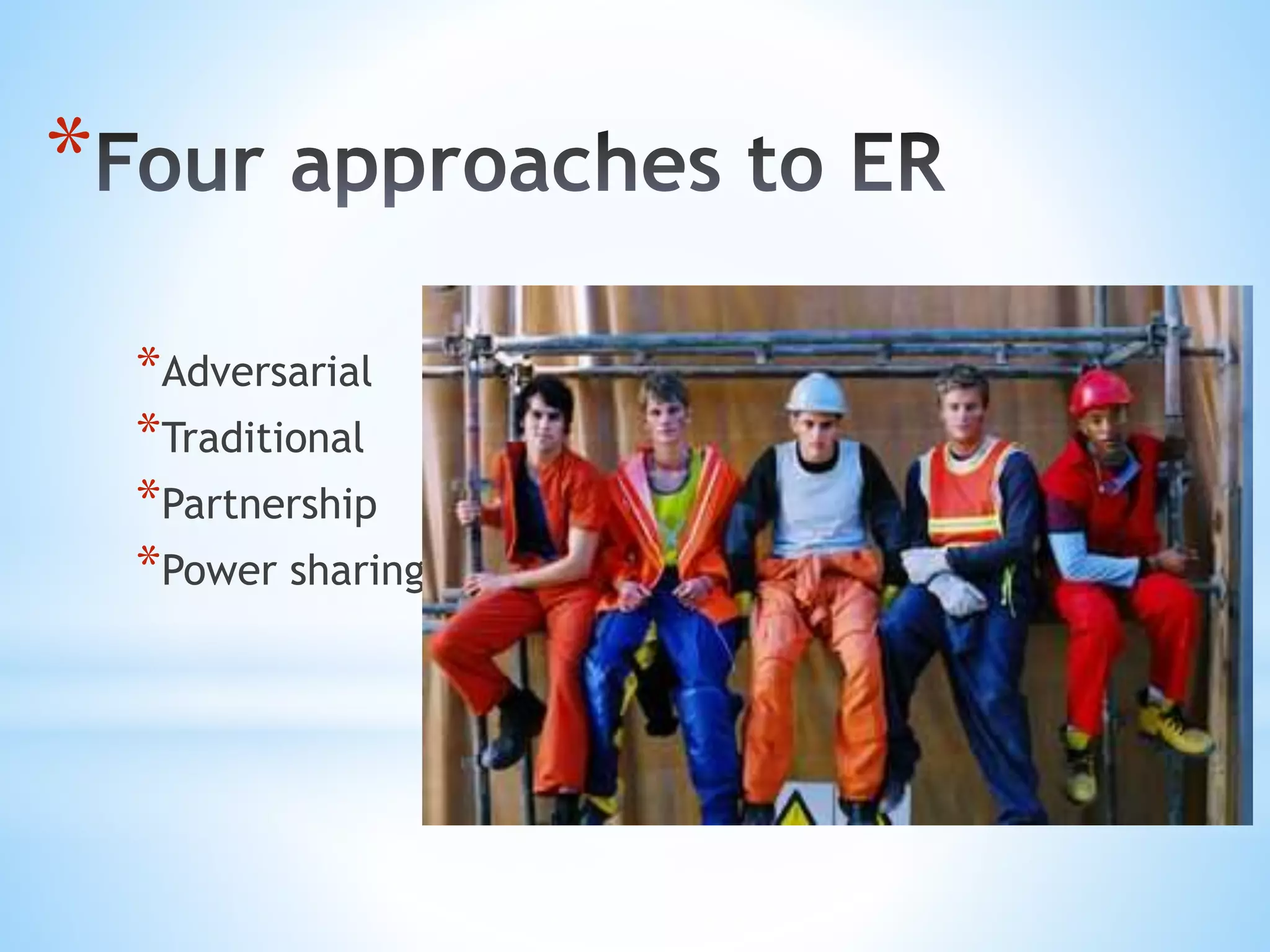 *Four approaches to ER

*Adversarial
*Traditional
*Partnership
*Power sharing